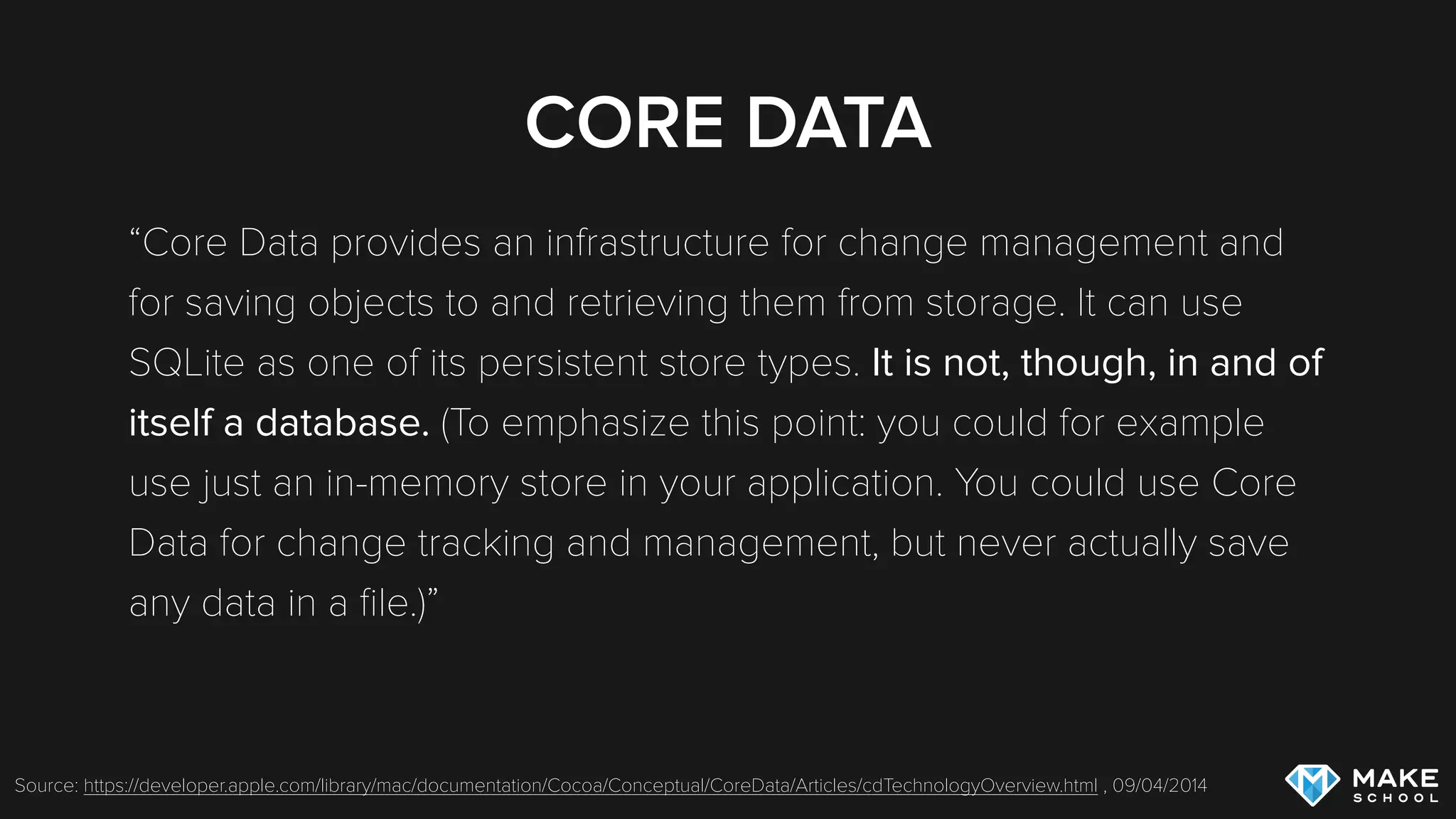 CORE DATA

“Core Data provides an infrastructure for change management and for saving objects to and retrieving them from storage. It can use SQLite as one of its persistent store types. It is not, though, in and of itself a database. (To emphasize this point: you could for example use just an in-memory store in your application. You could use Core Data for change tracking and management, but never actually save any data in a file.)”

Source: https://developer.apple.com/library/mac/documentation/Cocoa/Conceptual/CoreData/Articles/cdTechnologyOverview.html , 09/04/2014

MAKE SCHOOL